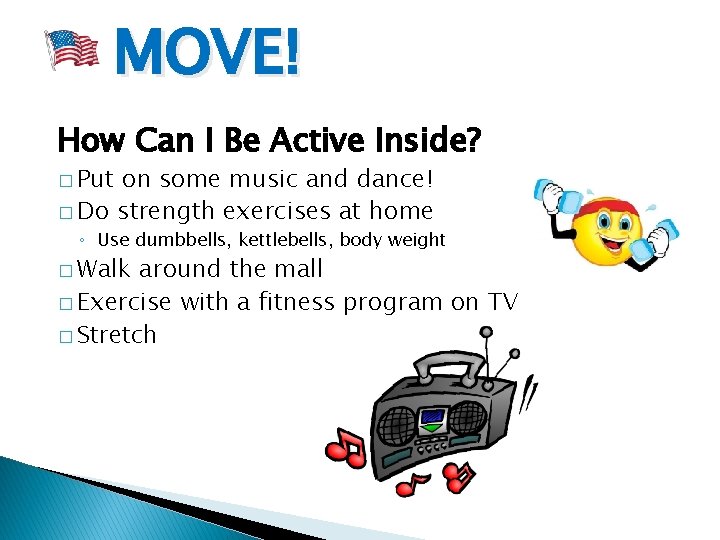 MOVE!

How Can I Be Active Inside?

□ Put on some music and dance!
□ Do strength exercises at home
◦ Use dumbbells, kettlebells, body weight
□ Walk around the mall
□ Exercise with a fitness program on TV
□ Stretch